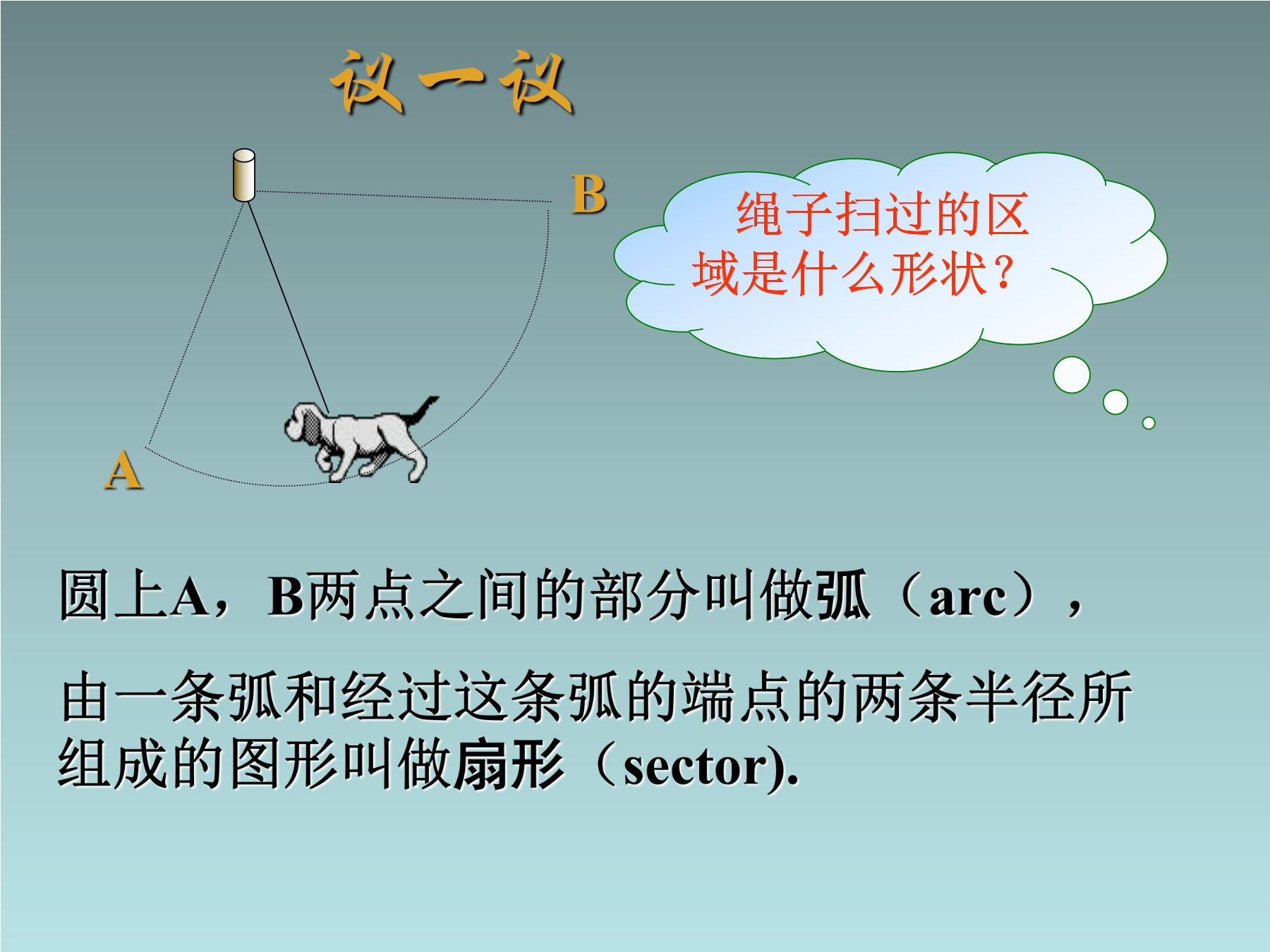 议一议

B

绳子扫过的区域是什么形状？

A

圆上A，B两点之间的部分叫做弧（arc），

由一条弧和经过这条弧的端点的两条半径所组成的图形叫做扇形（sector).